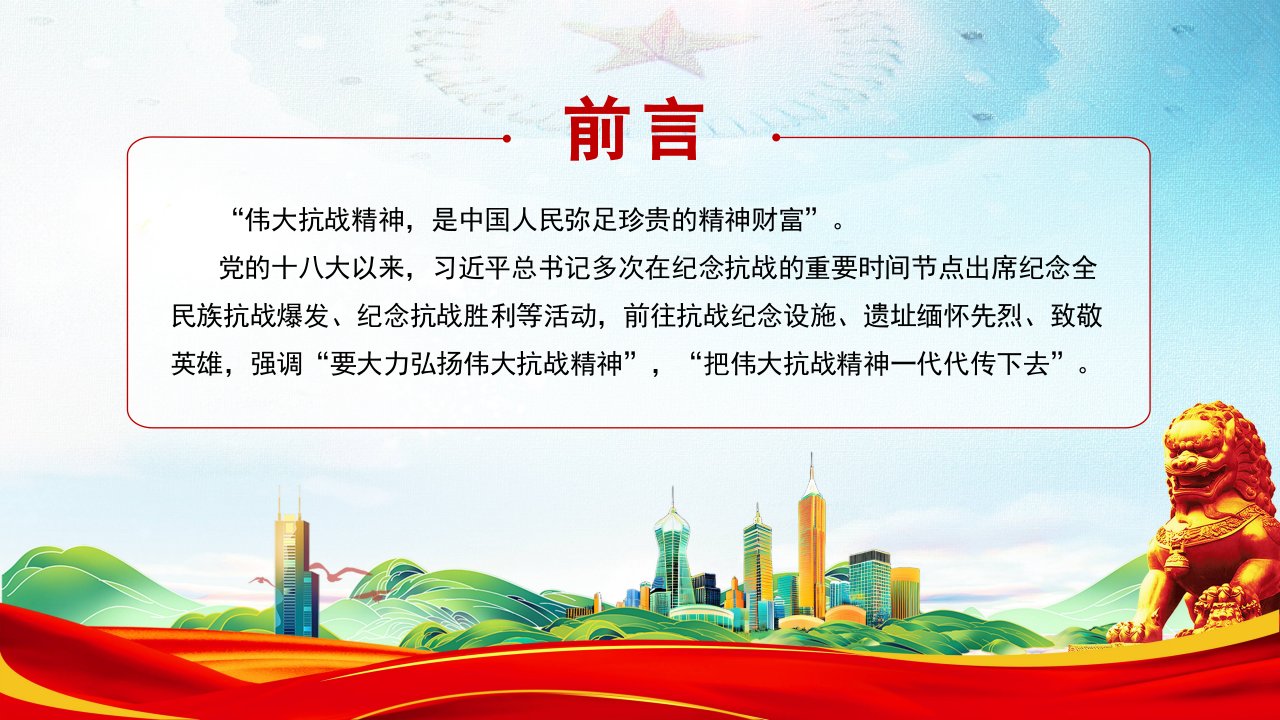 前言

“伟大抗战精神，是中国人民弥足珍贵的精神财富”。

党的十八大以来，习近平总书记多次在纪念抗战的重要时间节点出席纪念全民族抗战爆发、纪念抗战胜利等活动，前往抗战纪念设施、遗址缅怀先烈、致敬英雄，强调“要大力弘扬伟大抗战精神”，“把伟大抗战精神一代代传下去”。